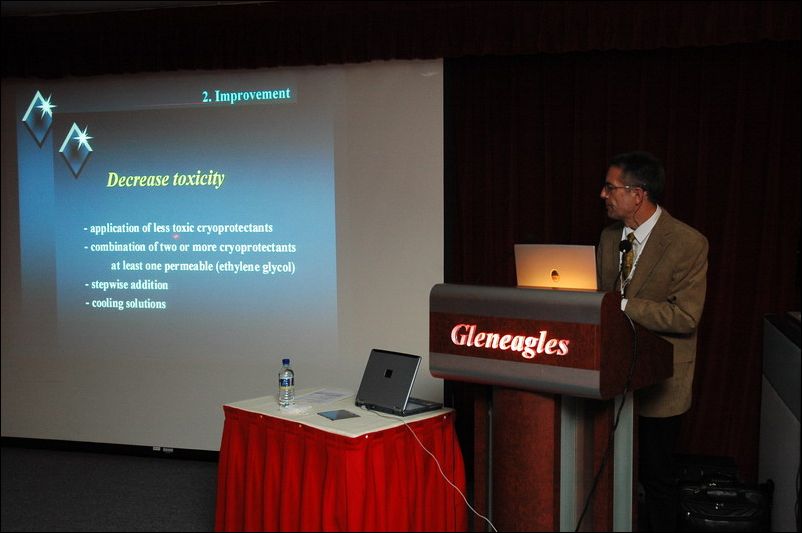 2. Improvement

Decrease toxicity

- application of less toxic cryoprotectants
- combination of two or more cryoprotectants
at least one permeable (ethylene glycol)
- stepwise addition
- cooling solutions

Gleneagles